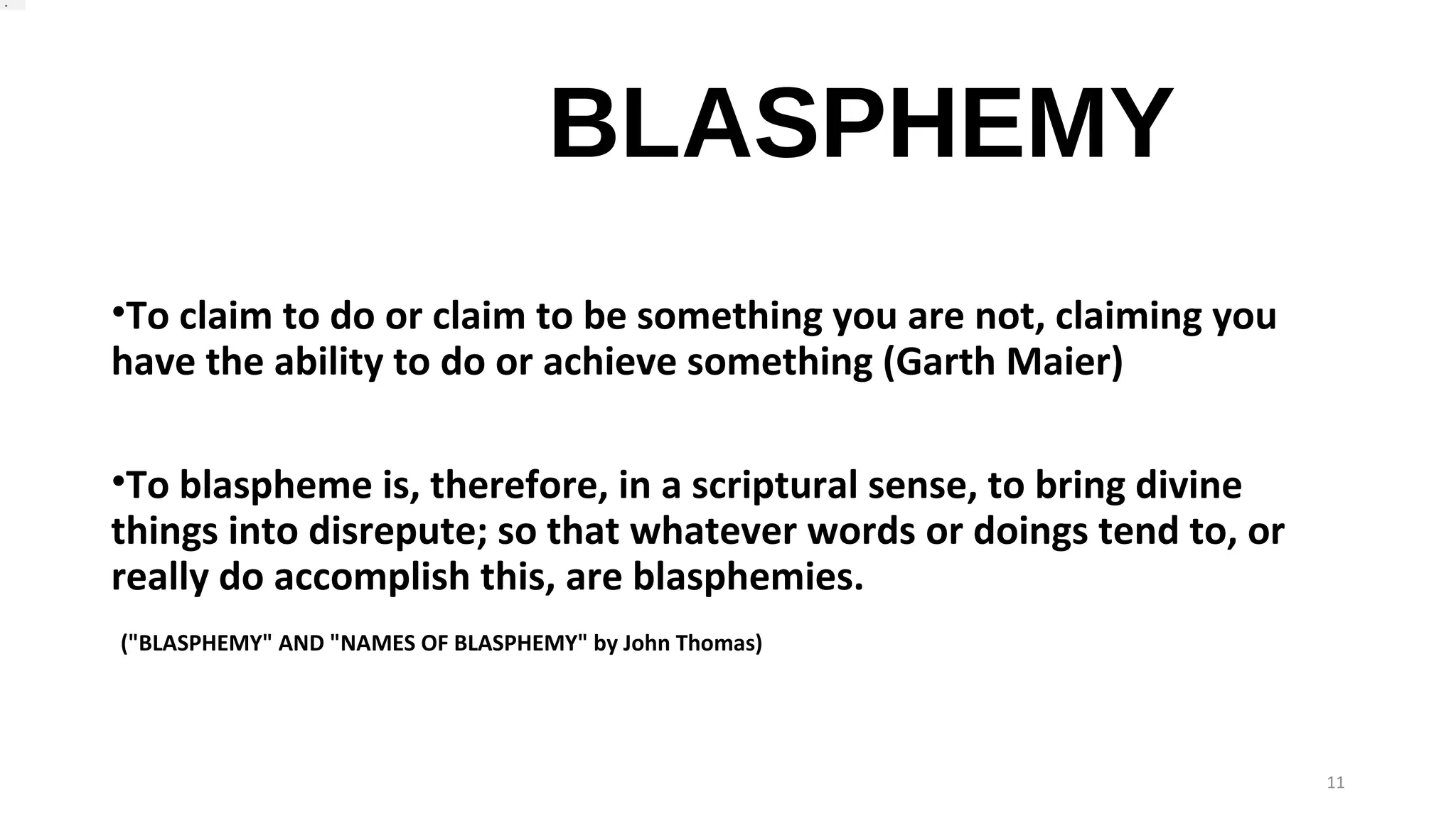 BLASPHEMY

•To claim to do or claim to be something you are not, claiming you have the ability to do or achieve something (Garth Maier)

•To blaspheme is, therefore, in a scriptural sense, to bring divine things into disrepute; so that whatever words or doings tend to, or really do accomplish this, are blasphemies.

("BLASPHEMY" AND "NAMES OF BLASPHEMY" by John Thomas)

11